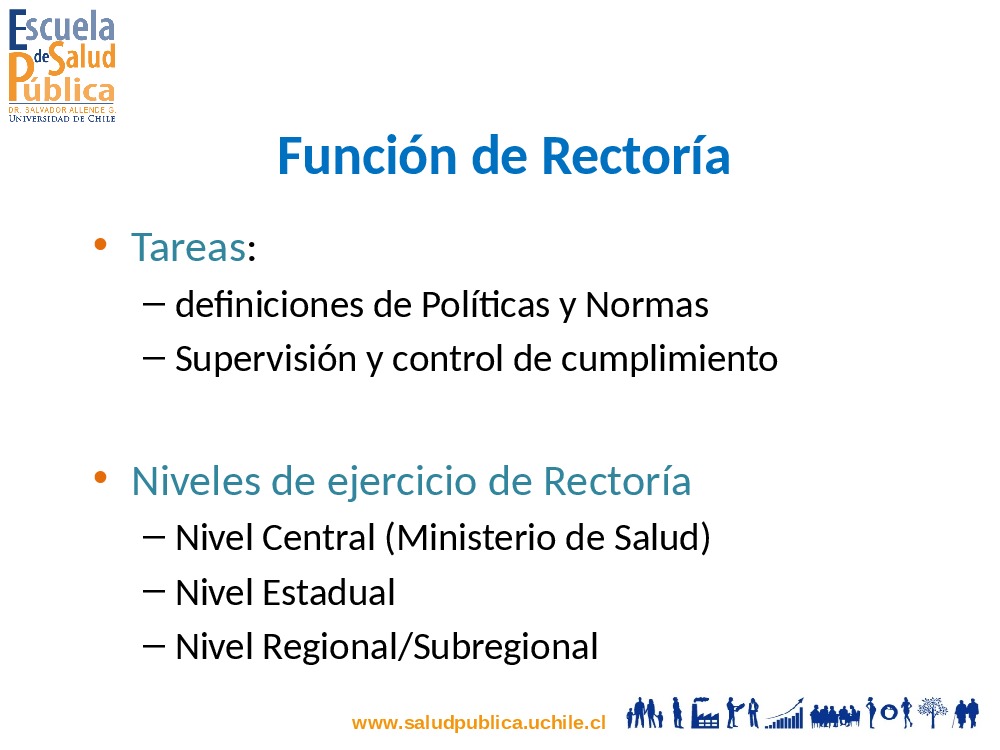 Escuela de Salud Pública
DR. SALVADOR ALLENDE G.
UNIVERSIDAD DE CHILE

Función de Rectoría

• Tareas:
– definiciones de Políticas y Normas
– Supervisión y control de cumplimiento

• Niveles de ejercicio de Rectoría
– Nivel Central (Ministerio de Salud)
– Nivel Estadual
– Nivel Regional/Subregional

www.saludpublica.uchile.cl